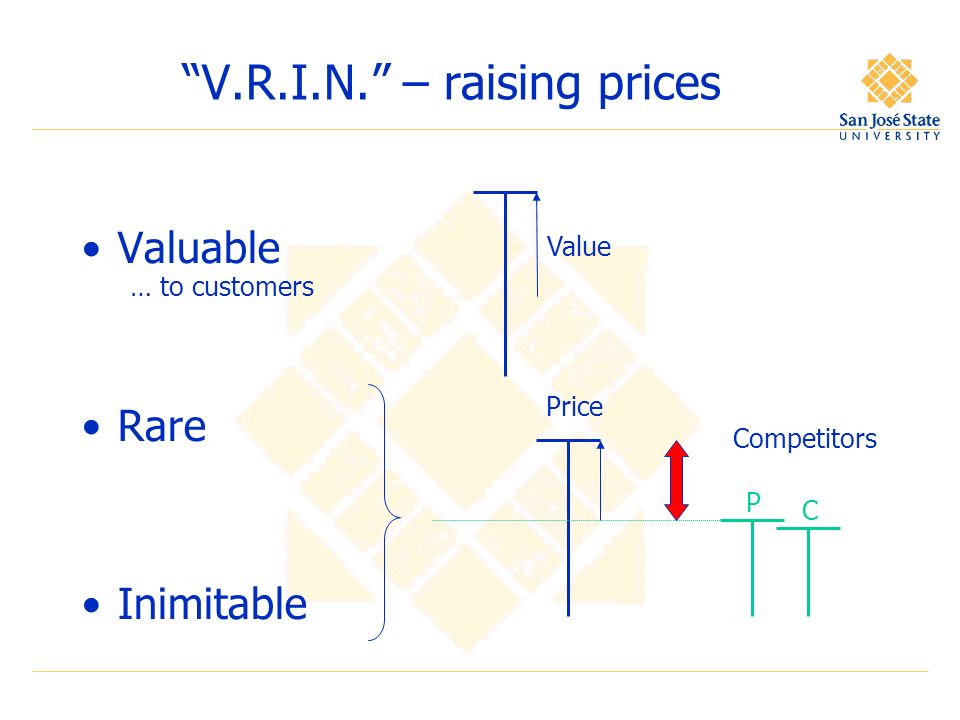 "V.R.I.N." – raising prices

San José State
UNIVERSITY

• Valuable
… to customers

• Rare

• Inimitable

Value

Price

Competitors

P

C